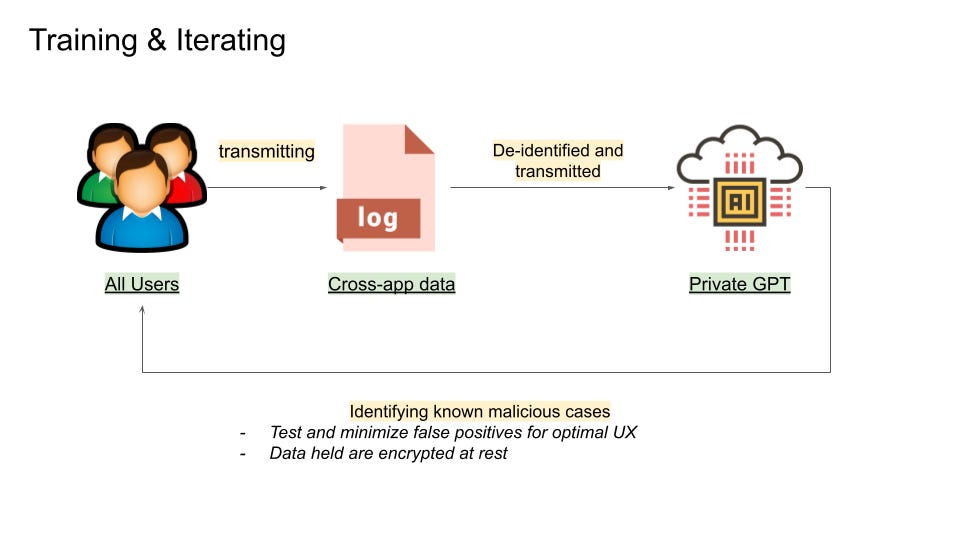 Training & Iterating

transmitting

log

De-identified and transmitted

AI

All Users

Cross-app data

Private GPT

Identifying known malicious cases
- Test and minimize false positives for optimal UX
- Data held are encrypted at rest